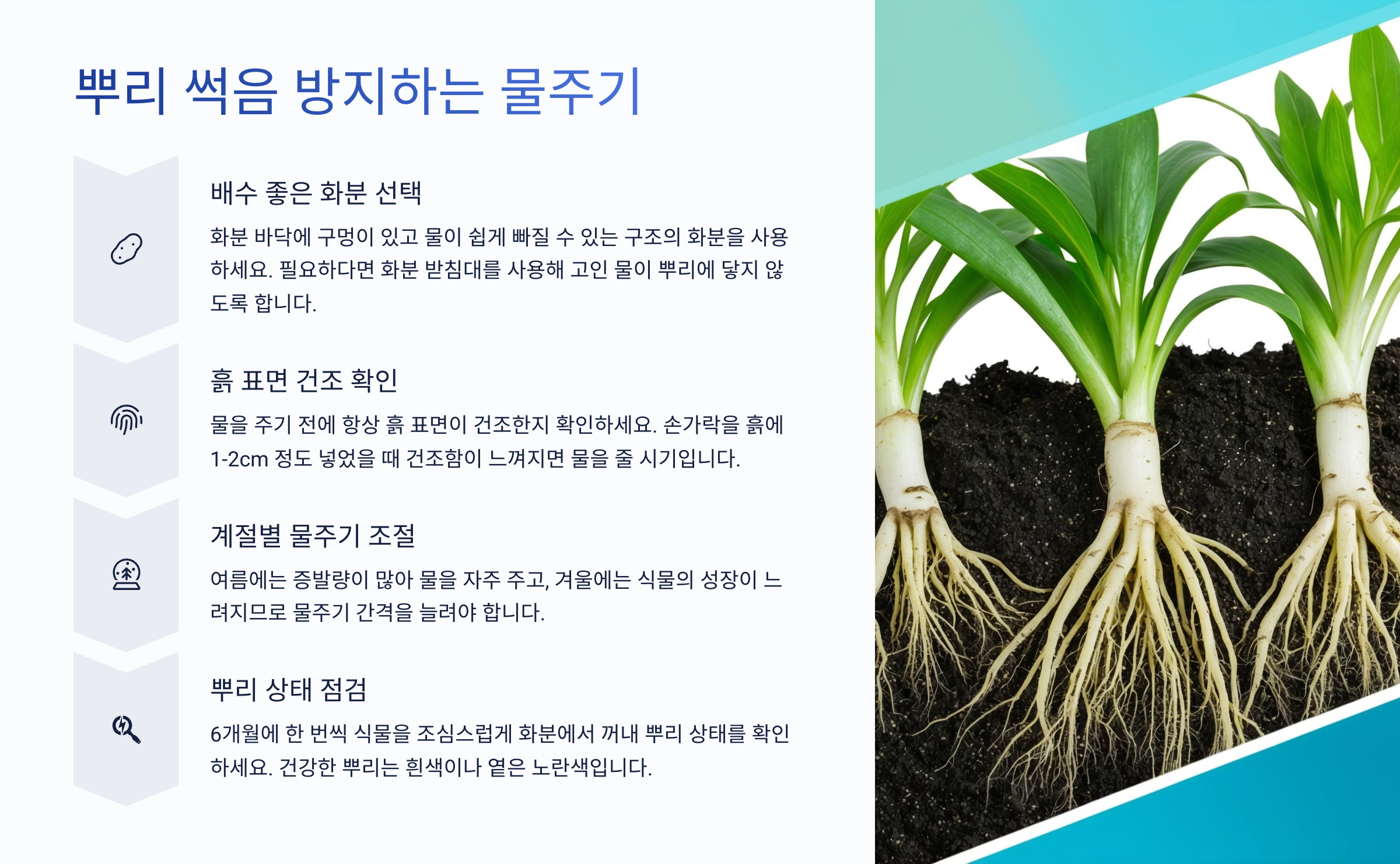 뿌리 썩음 방지하는 물주기

배수 좋은 화분 선택

화분 바닥에 구멍이 있고 물이 쉽게 빠질 수 있는 구조의 화분을 사용하세요. 필요하다면 화분 받침대를 사용해 고인 물이 뿌리에 닿지 않도록 합니다.

흙 표면 건조 확인

물을 주기 전에 항상 흙 표면이 건조한지 확인하세요. 손가락을 흙에 1-2cm 정도 넣었을 때 건조함이 느껴지면 물을 줄 시기입니다.

계절별 물주기 조절

여름에는 증발량이 많아 물을 자주 주고, 겨울에는 식물의 성장이 느려지므로 물주기 간격을 늘려야 합니다.

뿌리 상태 점검

6개월에 한 번씩 식물을 조심스럽게 화분에서 꺼내 뿌리 상태를 확인하세요. 건강한 뿌리는 흰색이나 옅은 노란색입니다.